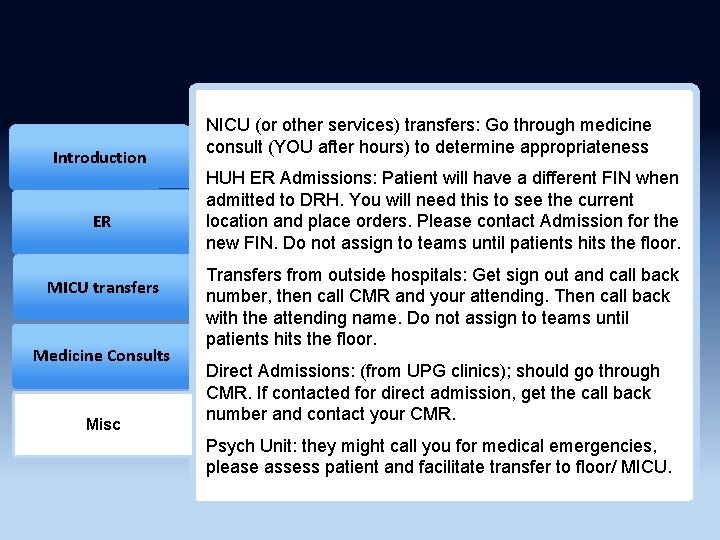 Introduction

ER

MICU transfers

Medicine Consults

Misc

NICU (or other services) transfers: Go through medicine consult (YOU after hours) to determine appropriateness

HUH ER Admissions: Patient will have a different FIN when admitted to DRH. You will need this to see the current location and place orders. Please contact Admission for the new FIN. Do not assign to teams until patients hits the floor.

Transfers from outside hospitals: Get sign out and call back number, then call CMR and your attending. Then call back with the attending name. Do not assign to teams until patients hits the floor.

Direct Admissions: (from UPG clinics); should go through CMR. If contacted for direct admission, get the call back number and contact your CMR.

Psych Unit: they might call you for medical emergencies, please assess patient and facilitate transfer to floor/ MICU.